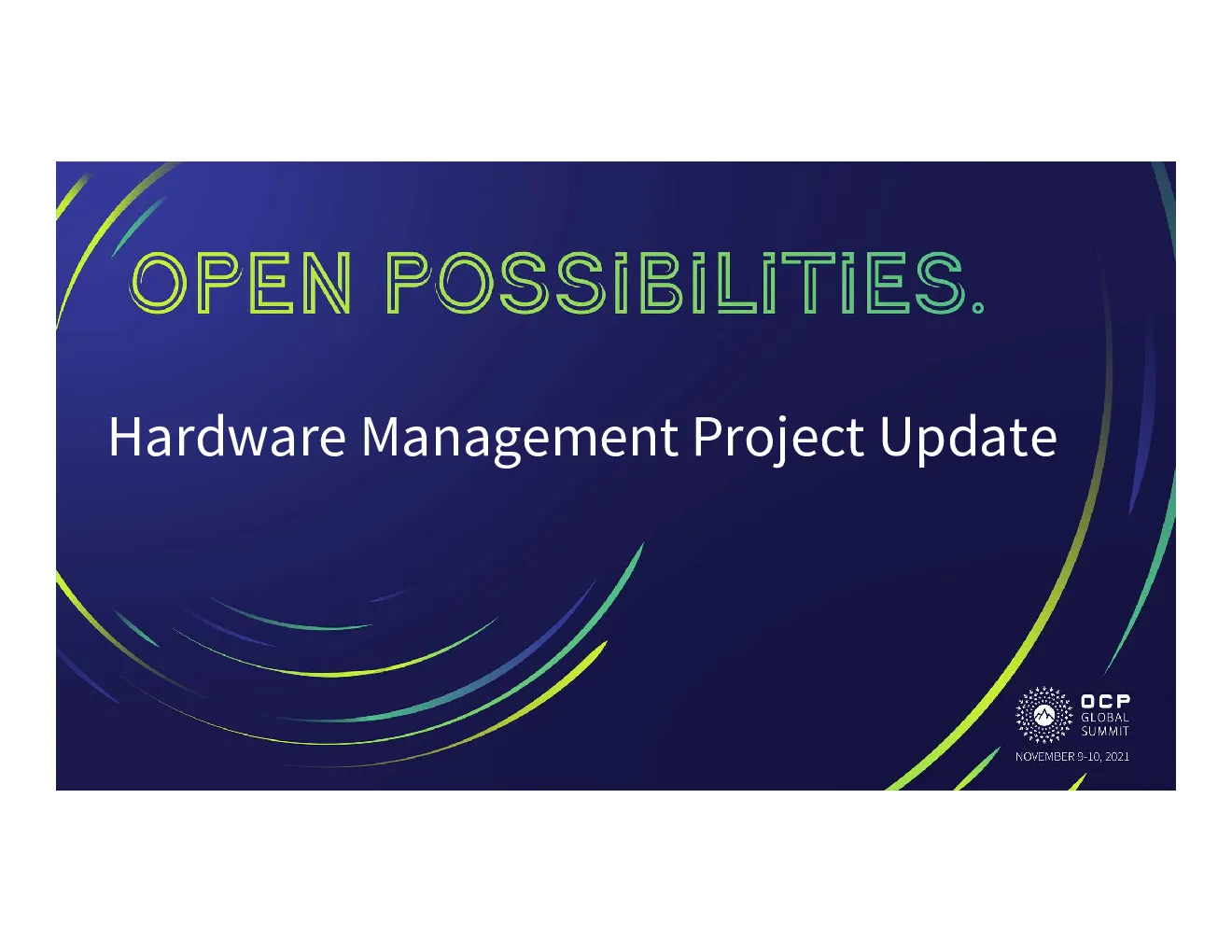 OPEN POSSIBILITIES.

Hardware Management Project Update

OCP GLOBAL SUMMIT

NOVEMBER 9-10, 2021